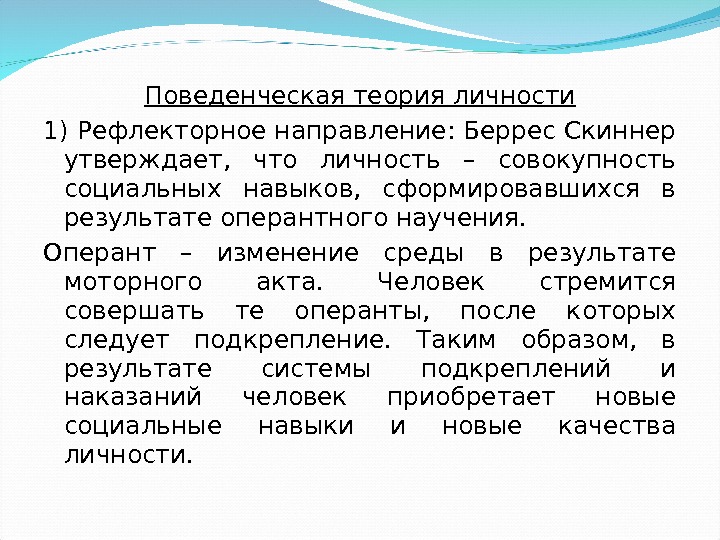 Поведенческая теория личности

1) Рефлекторное направление: Беррес Скиннер утверждает, что личность – совокупность социальных навыков, сформировавшихся в результате оперантного научения.

Оперант – изменение среды в результате моторного акта. Человек стремится совершать те операнты, после которых следует подкрепление. Таким образом, в результате системы подкреплений и наказаний человек приобретает новые социальные навыки и новые качества личности.